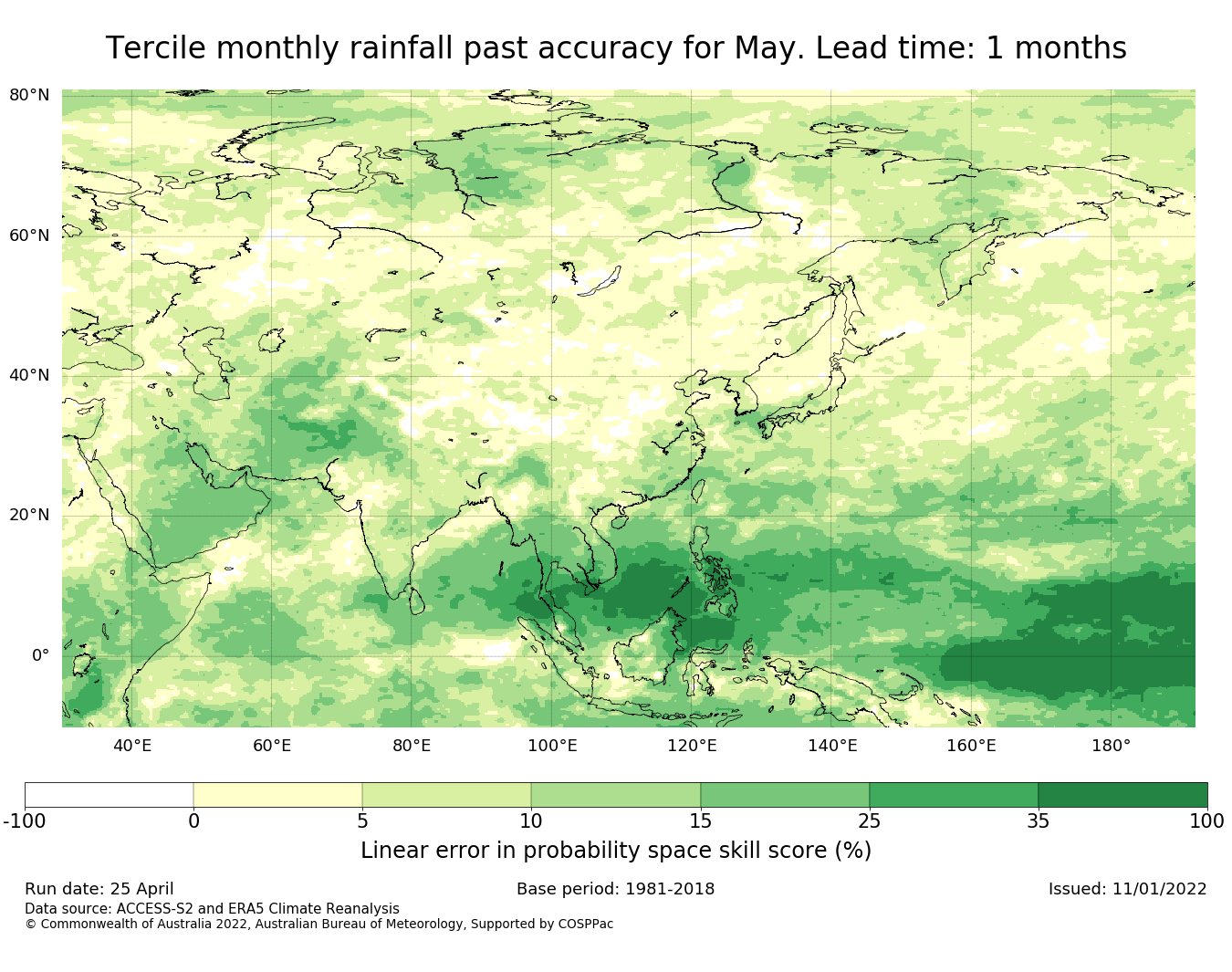 Tercile monthly rainfall past accuracy for May. Lead time: 1 months

80°N
60°N
40°N
20°N
0°

40°E 60°E 80°E 100°E 120°E 140°E 160°E 180°

-100 0 5 10 15 25 35 100

Linear error in probability space skill score (%)

Run date: 25 April
Base period: 1981-2018
Issued: 11/01/2022
Data source: ACCESS-S2 and ERA5 Climate Reanalysis
© Commonwealth of Australia 2022, Australian Bureau of Meteorology, Supported by COSPPac